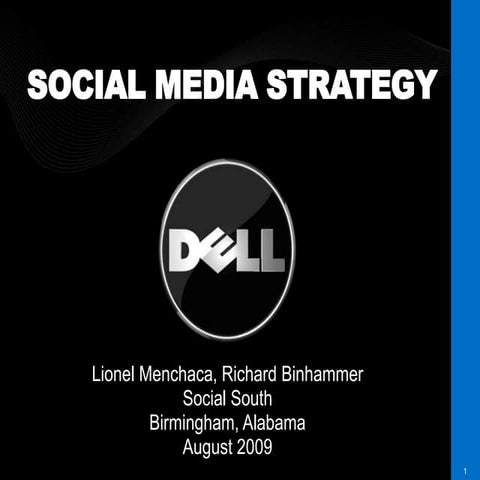 SOCIAL MEDIA STRATEGY

DELL

Lionel Menchaca, Richard Binhammer
Social South
Birmingham, Alabama
August 2009

1